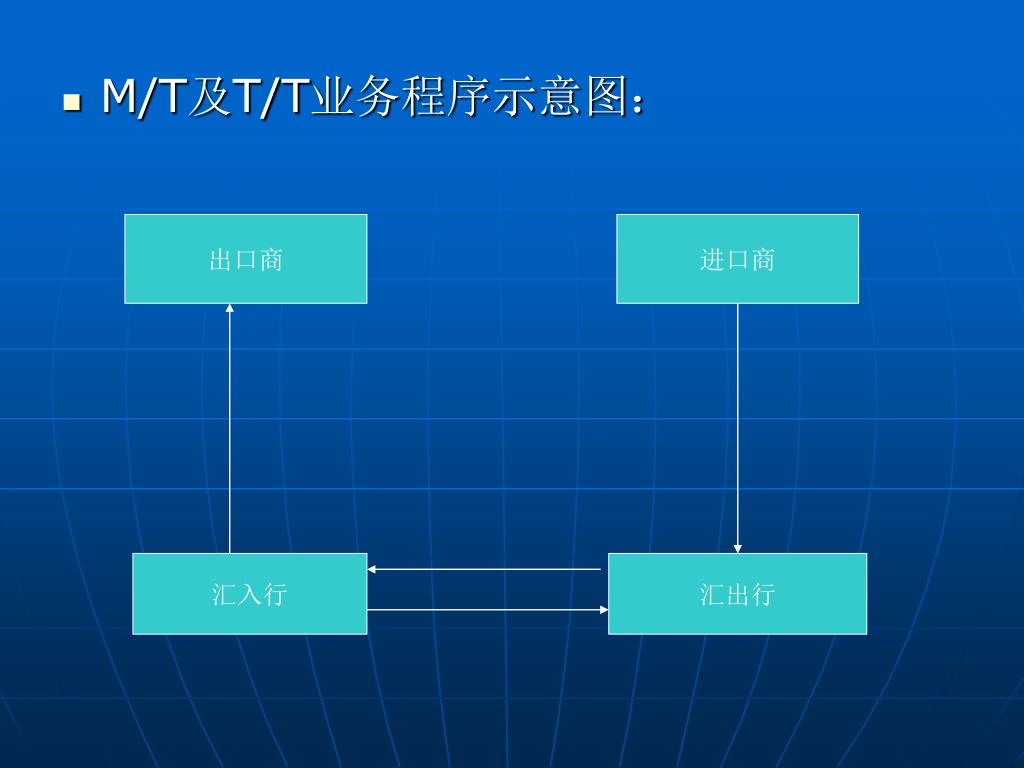 M/T及T/T业务程序示意图：

出口商

进口商

汇入行

汇出行